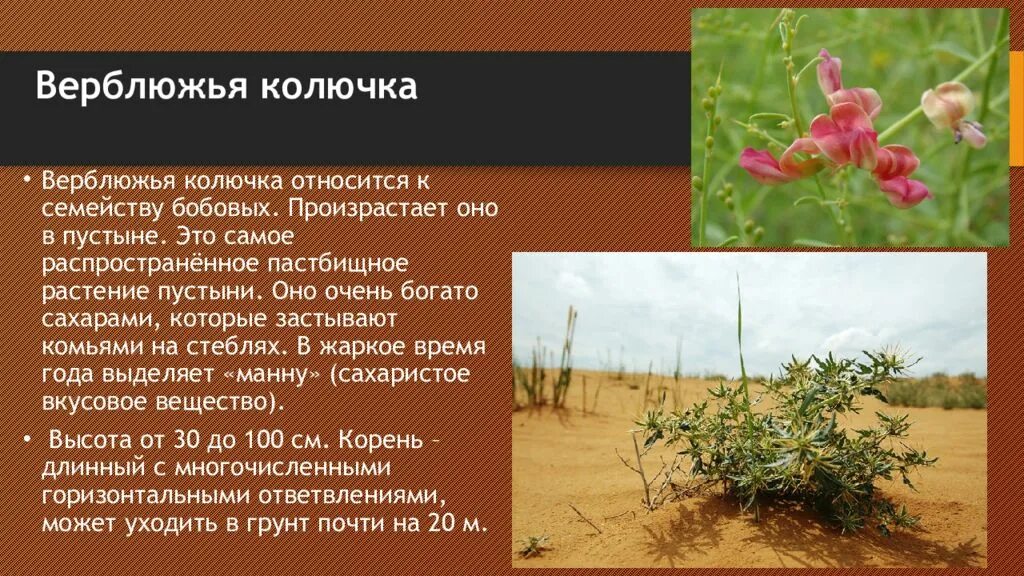 Верблюжья колючка

• Верблюжья колючка относится к семейству бобовых. Произрастает оно в пустыне. Это самое распространённое пастбищное растение пустыни. Оно очень богато сахарами, которые застывают комьями на стеблях. В жаркое время года выделяет «манну» (сахаристое вкусовое вещество).

• Высота от 30 до 100 см. Корень – длинный с многочисленными горизонтальными ответвлениями, может уходить в грунт почти на 20 м.